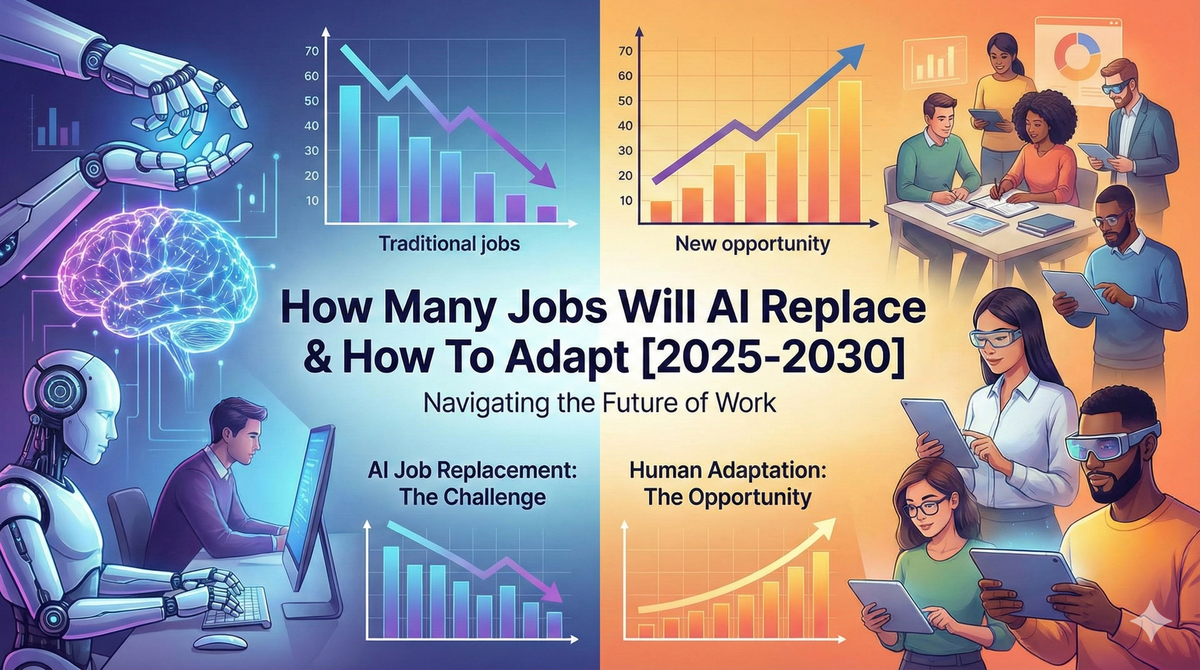 70
60
50
40
30
20
10

Traditional jobs

70
60
50
40
30
20
10

New opportunity

How Many Jobs Will AI Replace & How To Adapt [2025-2030]

Navigating the Future of Work

AI Job Replacement: The Challenge

Human Adaptation: The Opportunity